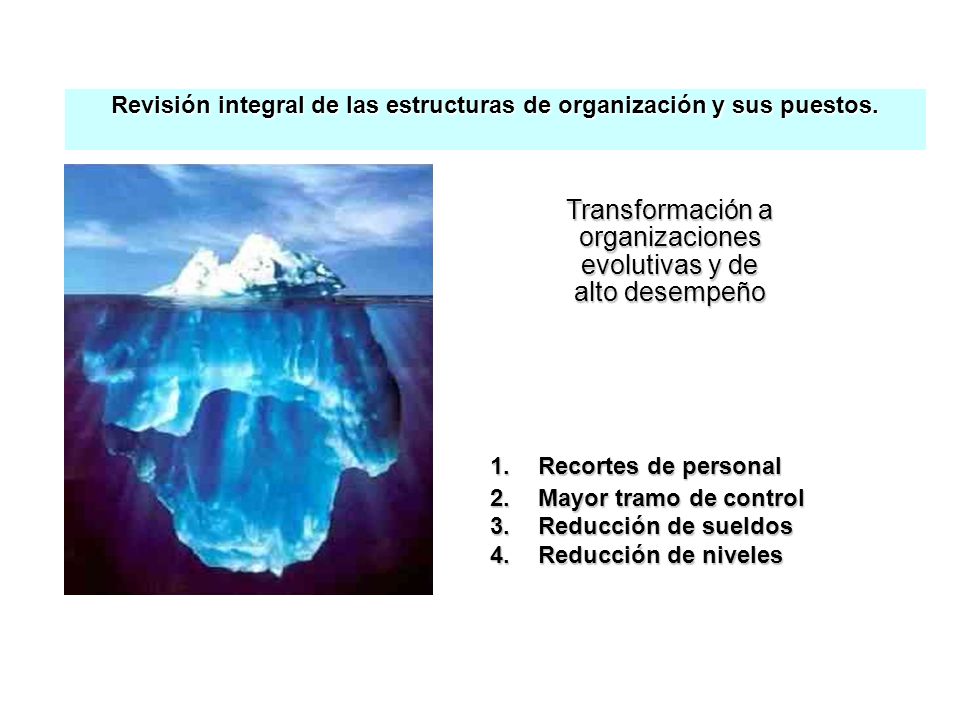 Revisión integral de las estructuras de organización y sus puestos.

Transformación a organizaciones evolutivas y de alto desempeño

1. Recortes de personal
2. Mayor tramo de control
3. Reducción de sueldos
4. Reducción de niveles